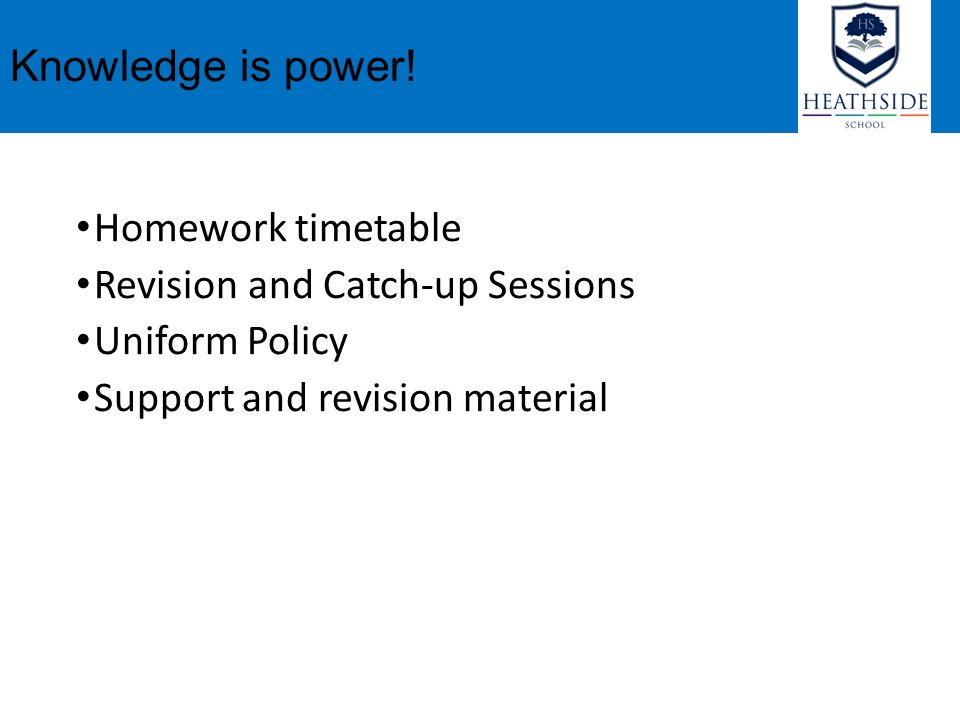 Knowledge is power!

HS
HEATHSIDE
SCHOOL

•Homework timetable
•Revision and Catch-up Sessions
•Uniform Policy
•Support and revision material